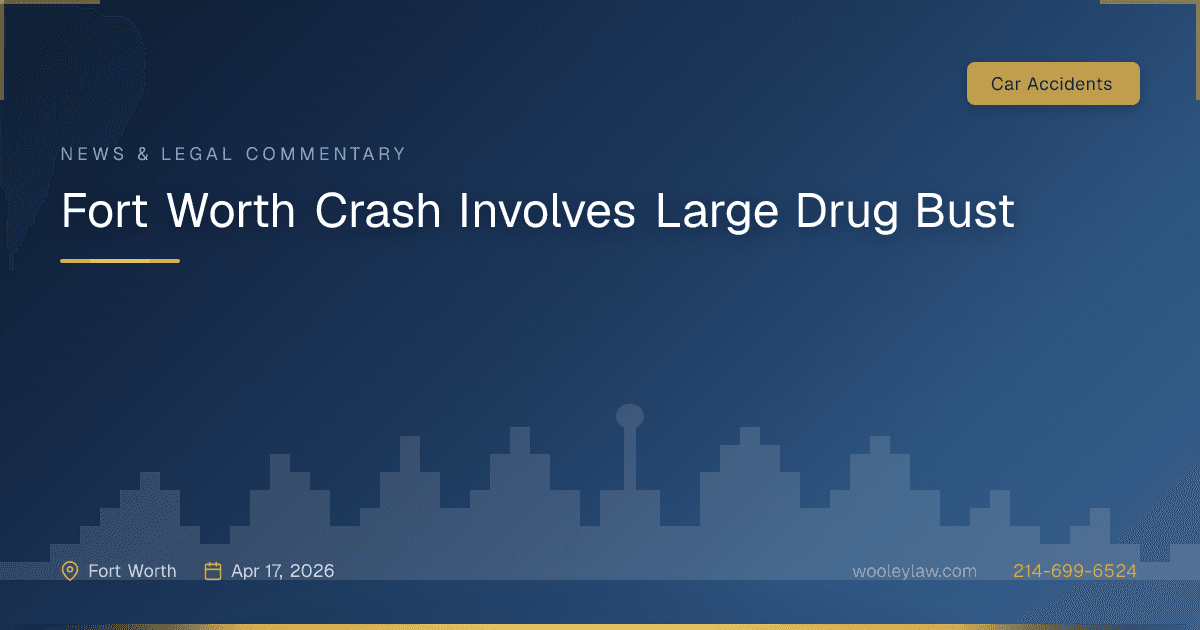 Car Accidents

NEWS & LEGAL COMMENTARY

Fort Worth Crash Involves Large Drug Bust

Fort Worth Apr 17, 2026

wooleylaw.com 214-699-6524